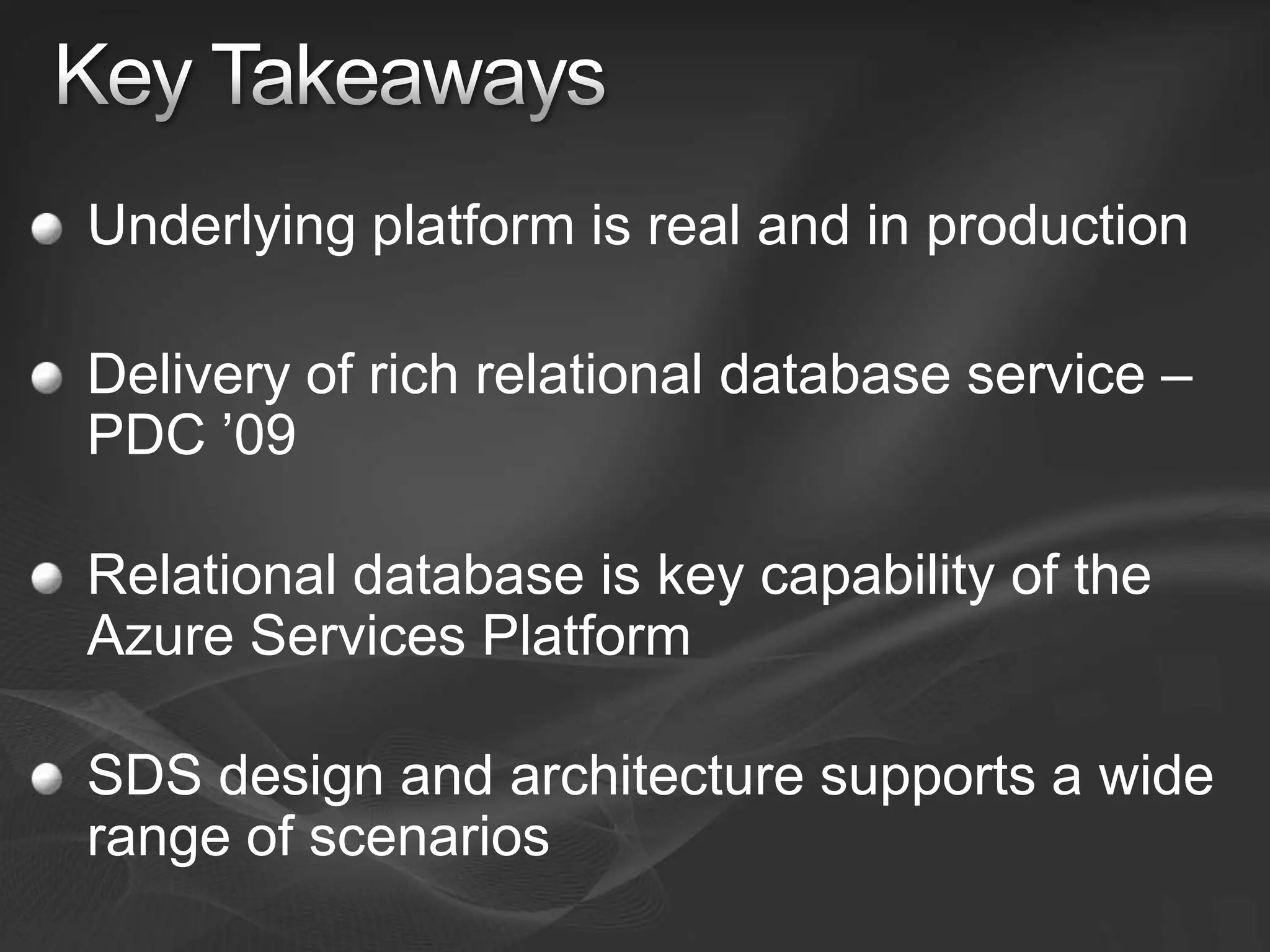 Key Takeaways

Underlying platform is real and in production

Delivery of rich relational database service – PDC ’09

Relational database is key capability of the Azure Services Platform

SDS design and architecture supports a wide range of scenarios